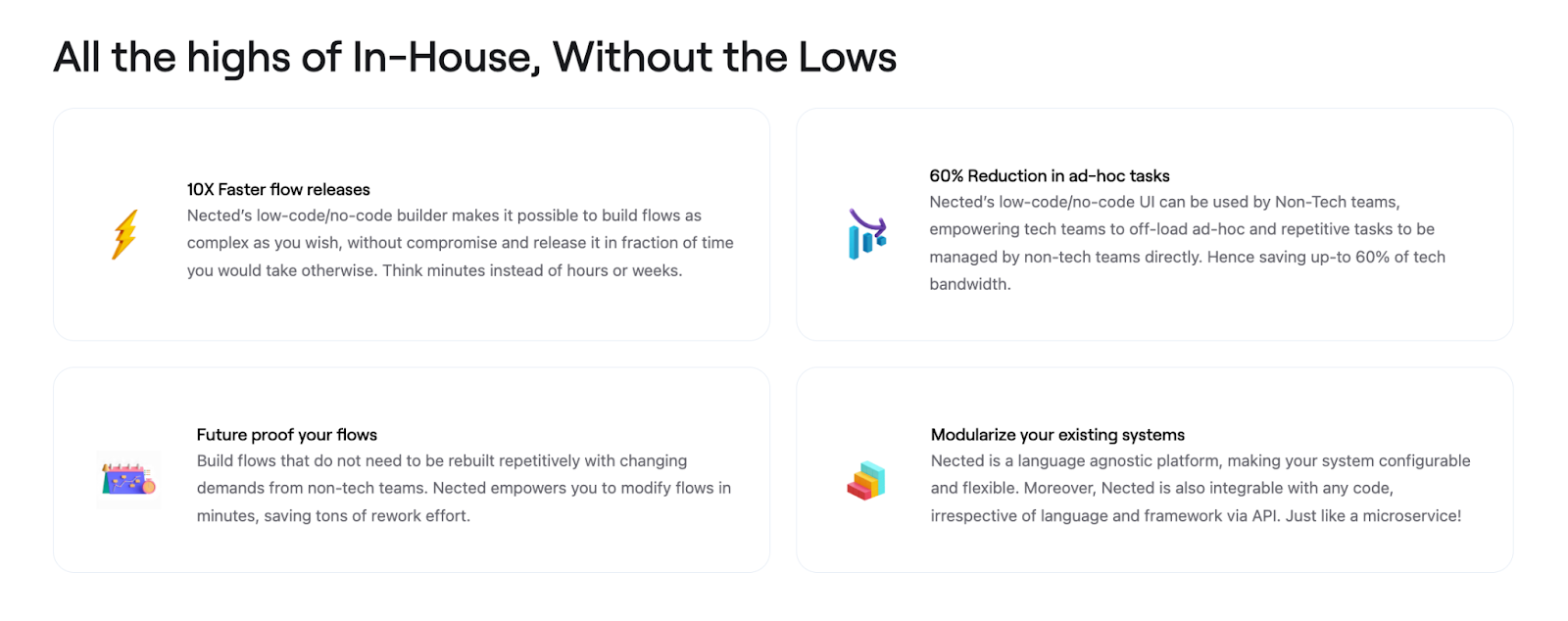 All the highs of In-House, Without the Lows

10X Faster flow releases
Nected's low-code/no-code builder makes it possible to build flows as complex as you wish, without compromise and release it in fraction of time you would take otherwise. Think minutes instead of hours or weeks.

60% Reduction in ad-hoc tasks
Nected's low-code/no-code UI can be used by Non-Tech teams, empowering tech teams to off-load ad-hoc and repetitive tasks to be managed by non-tech teams directly. Hence saving up-to 60% of tech bandwidth.

Future proof your flows
Build flows that do not need to be rebuilt repetitively with changing demands from non-tech teams. Nected empowers you to modify flows in minutes, saving tons of rework effort.

Modularize your existing systems
Nected is a language agnostic platform, making your system configurable and flexible. Moreover, Nected is also integrable with any code, irrespective of language and framework via API. Just like a microservice!